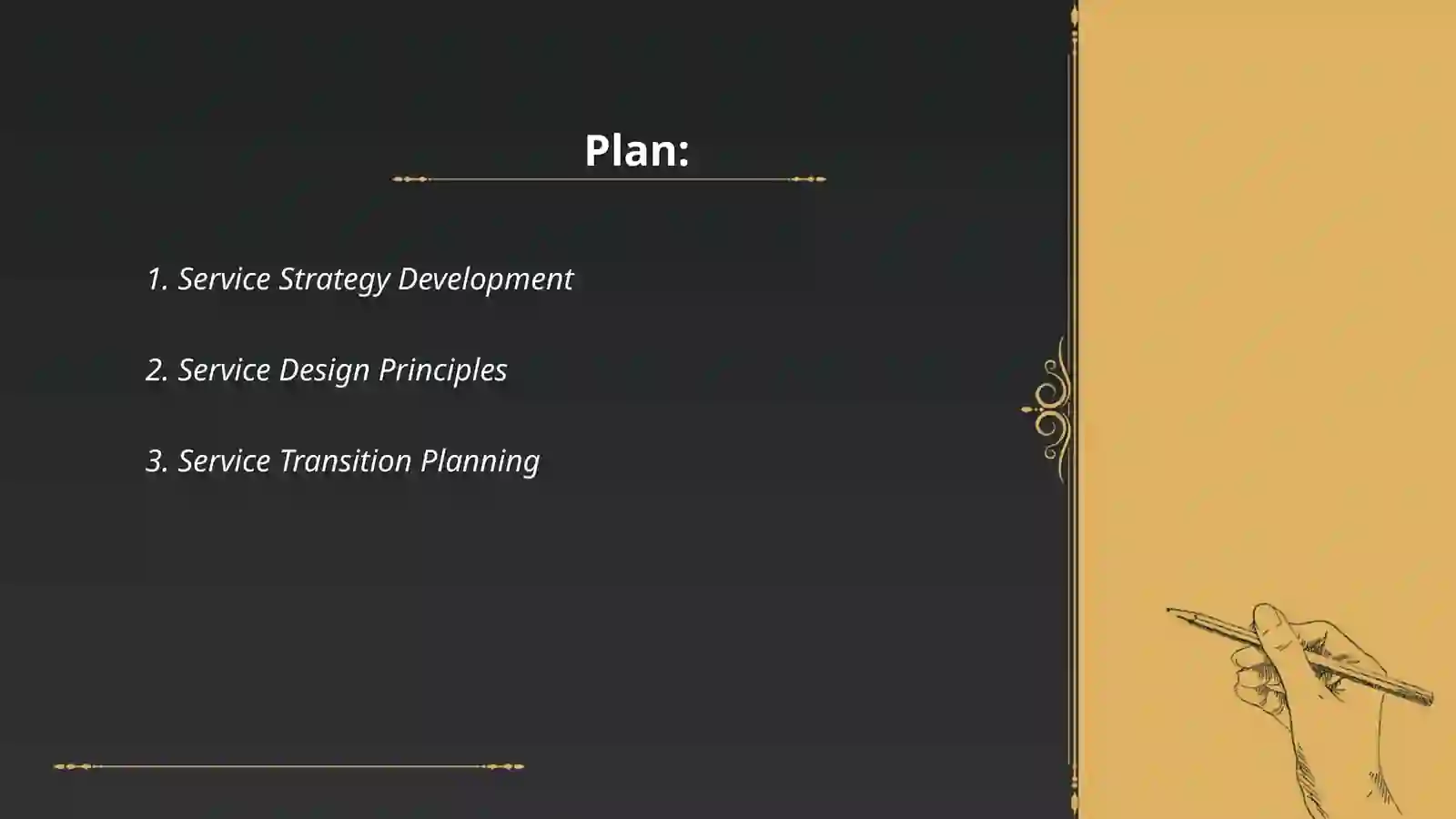 Plan:

1. Service Strategy Development

2. Service Design Principles

3. Service Transition Planning